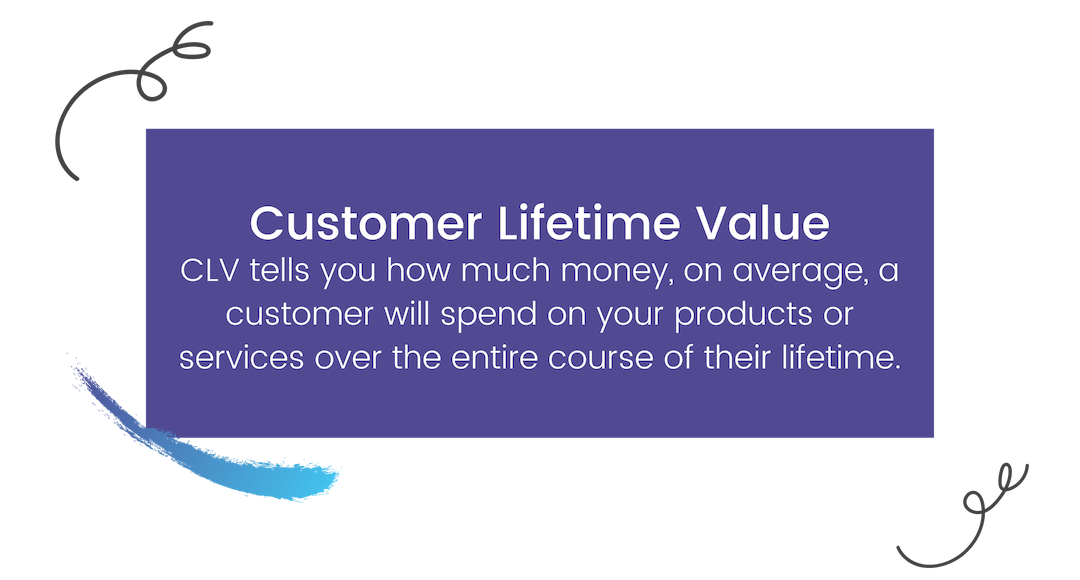 Customer Lifetime Value

CLV tells you how much money, on average, a customer will spend on your products or services over the entire course of their lifetime.